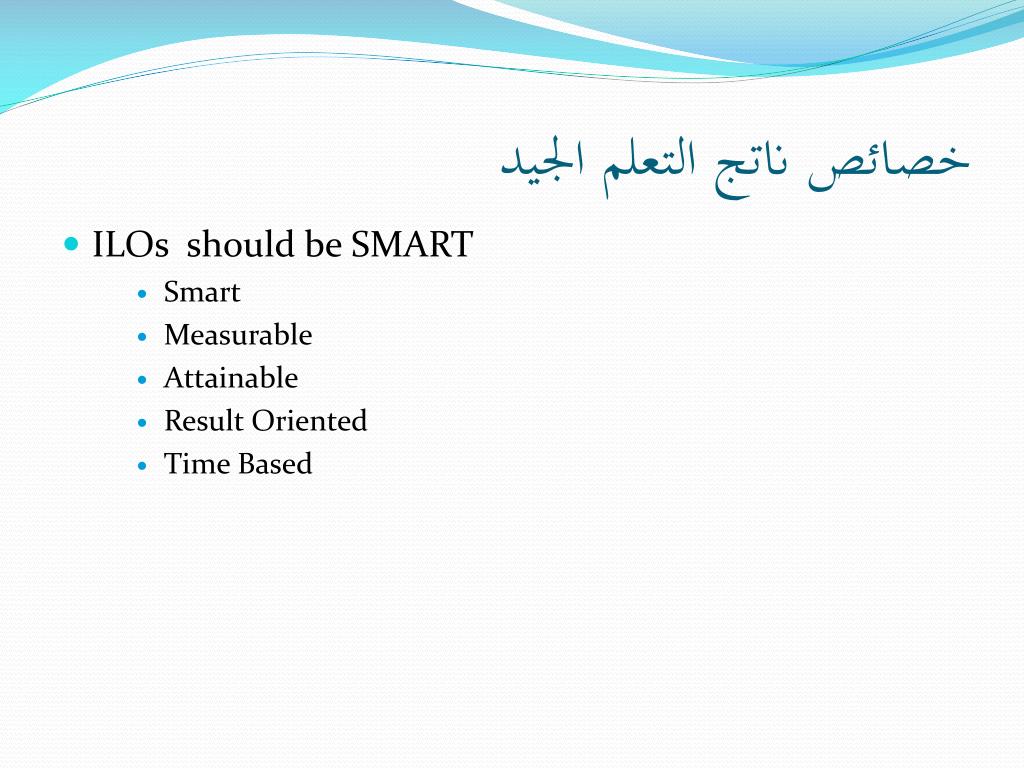 خصائص ناتج التعلم الجيد

- ILOs should be SMART
  - Smart
  - Measurable
  - Attainable
  - Result Oriented
  - Time Based